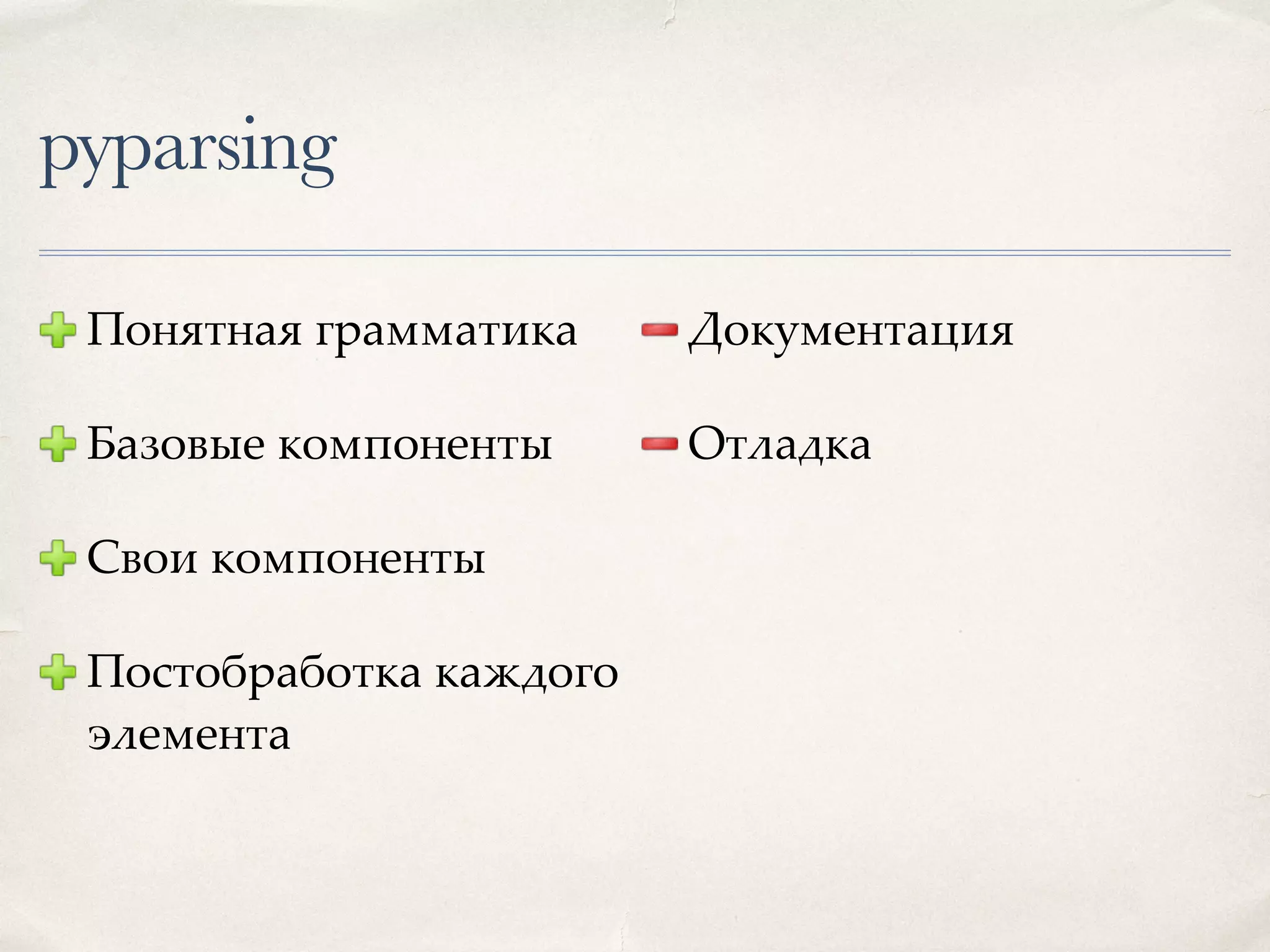 pyparsing

Понятная грамматика

Базовые компоненты

Свои компоненты

Постобработка каждого элемента

Документация

Отладка